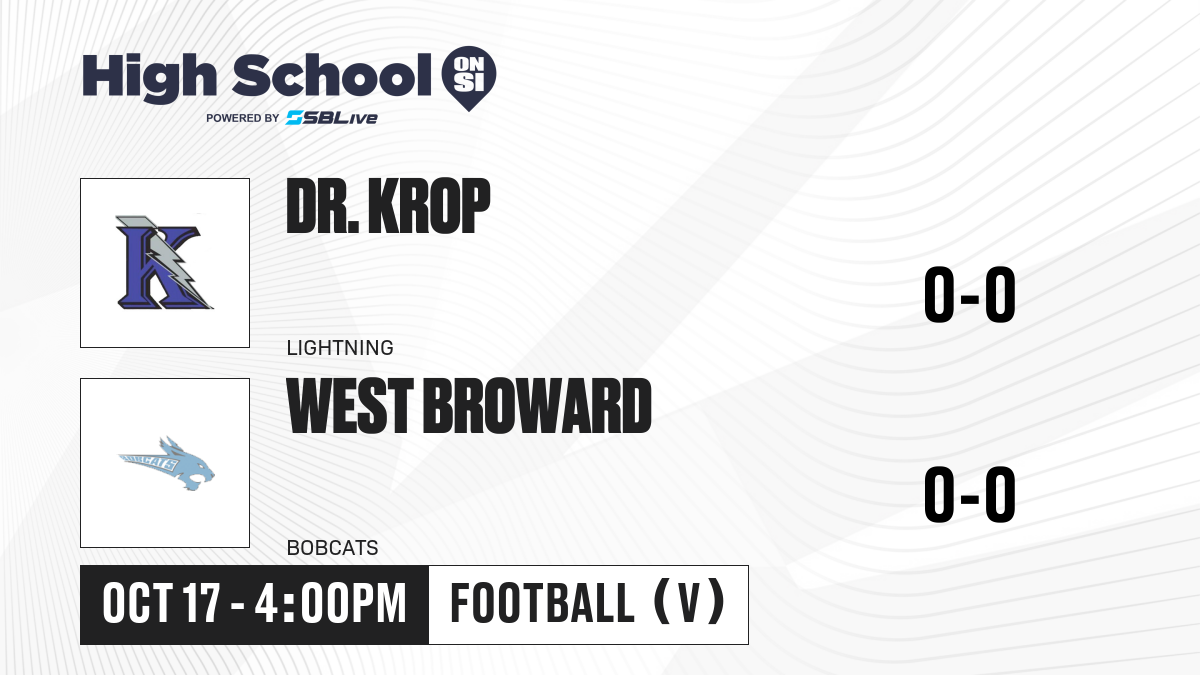 High School ON SI
POWERED BY SBLive

K
DR. KROP
LIGHTNING
0-0

BOBCATS
WEST BROWARD
BOBCATS
0-0

OCT 17 - 4:00PM
FOOTBALL (V)